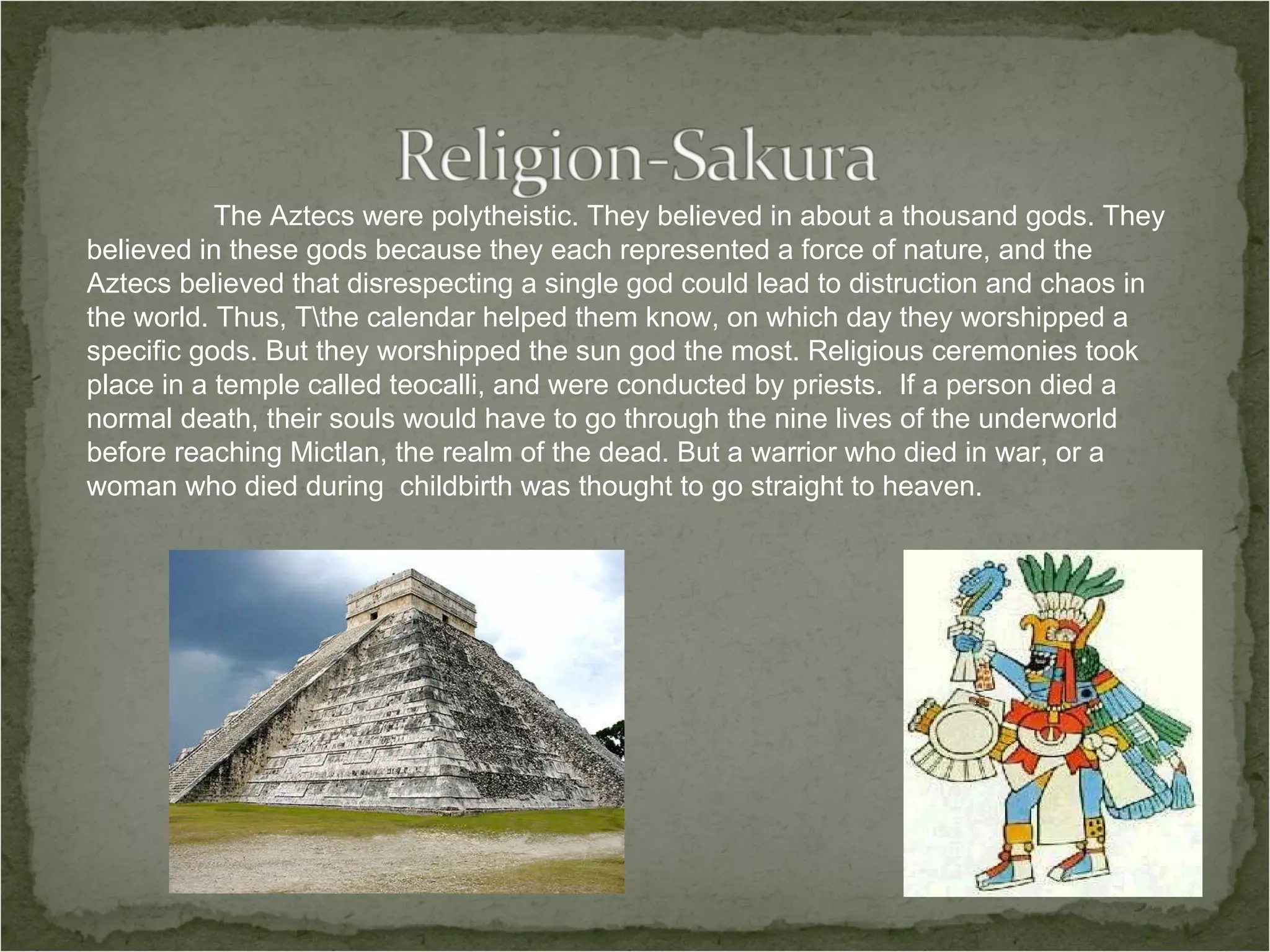 Religion-Sakura

The Aztecs were polytheistic. They believed in about a thousand gods. They believed in these gods because they each represented a force of nature, and the Aztecs believed that disrespecting a single god could lead to distruction and chaos in the world. Thus, T\the calendar helped them know, on which day they worshipped a specific gods. But they worshipped the sun god the most. Religious ceremonies took place in a temple called teocalli, and were conducted by priests. If a person died a normal death, their souls would have to go through the nine lives of the underworld before reaching Mictlan, the realm of the dead. But a warrior who died in war, or a woman who died during childbirth was thought to go straight to heaven.